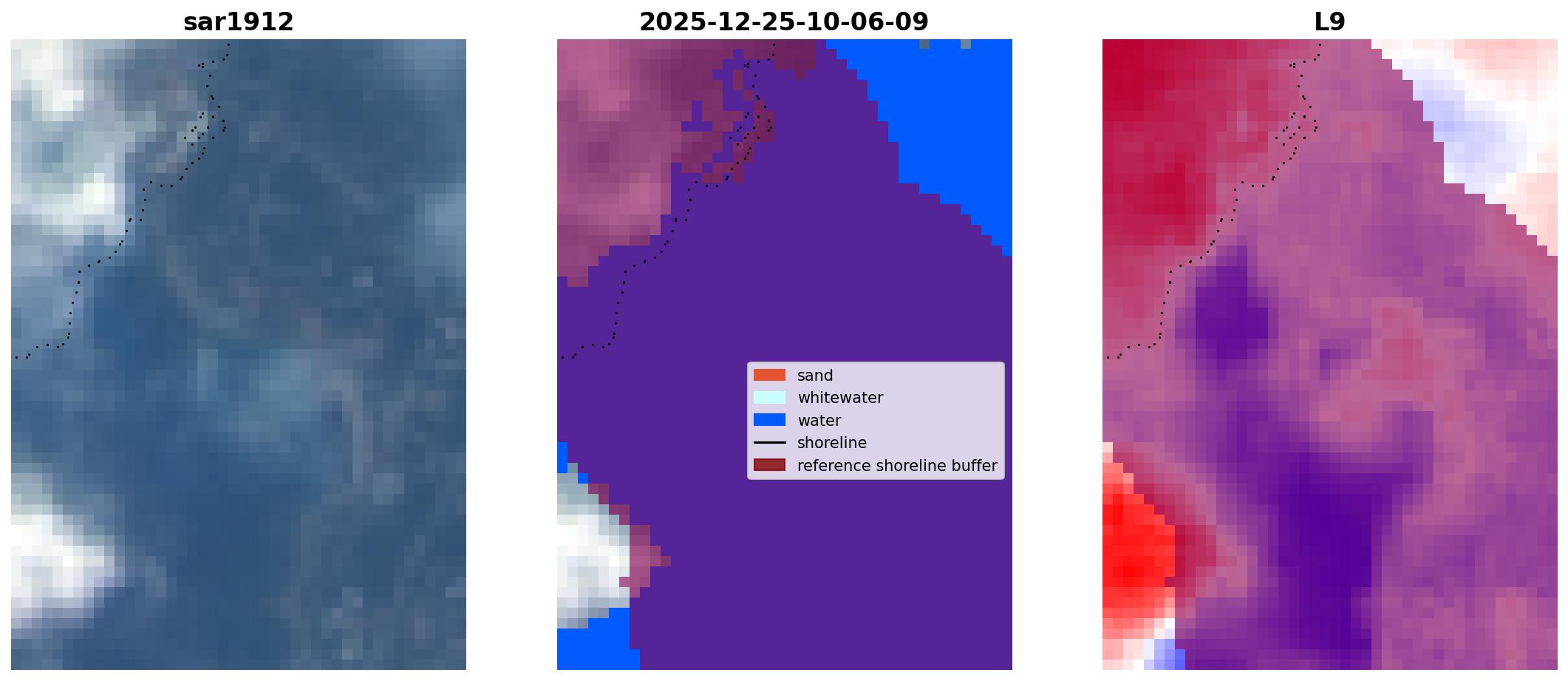 sar1912

2025-12-25-10-06-09

sand
whitewater
water
shoreline
reference shoreline buffer

L9